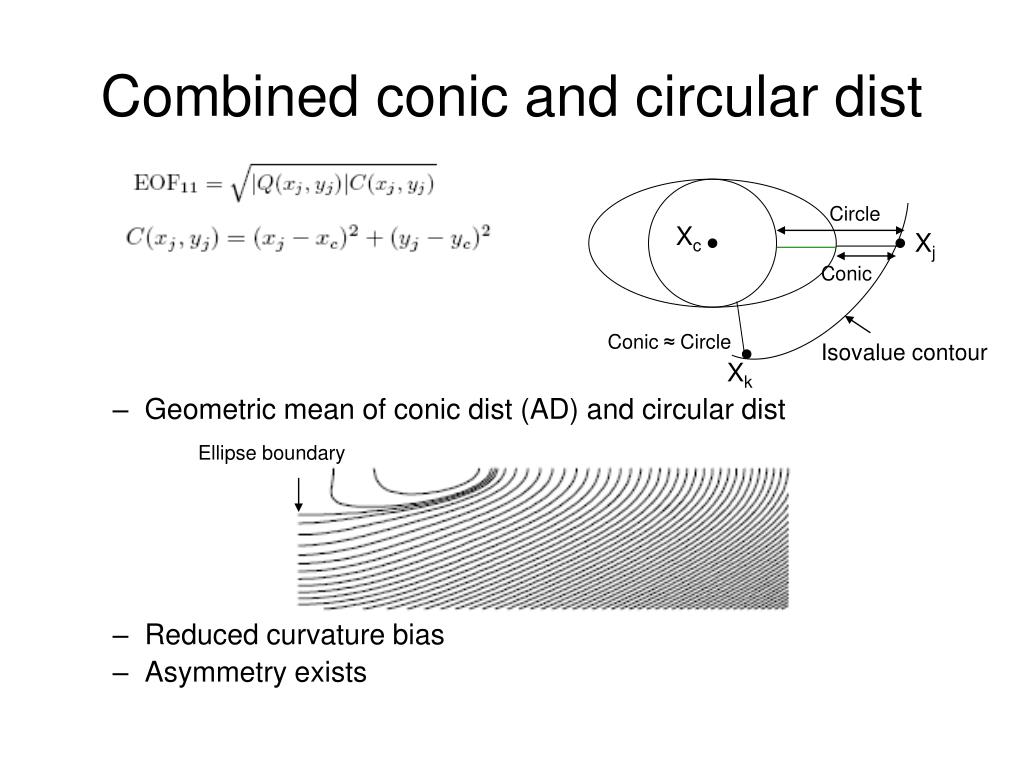 Combined conic and circular dist

$\mathrm{EOF}_{11} = \sqrt{|Q(x_j, y_j)|C(x_j, y_j)}$

$C(x_j, y_j) = (x_j - x_c)^2 + (y_j - y_c)^2$

Circle

$X_c$

$X_j$

Conic

Conic ≈ Circle

Isovalue contour

$X_k$

– Geometric mean of conic dist (AD) and circular dist

Ellipse boundary

– Reduced curvature bias
– Asymmetry exists